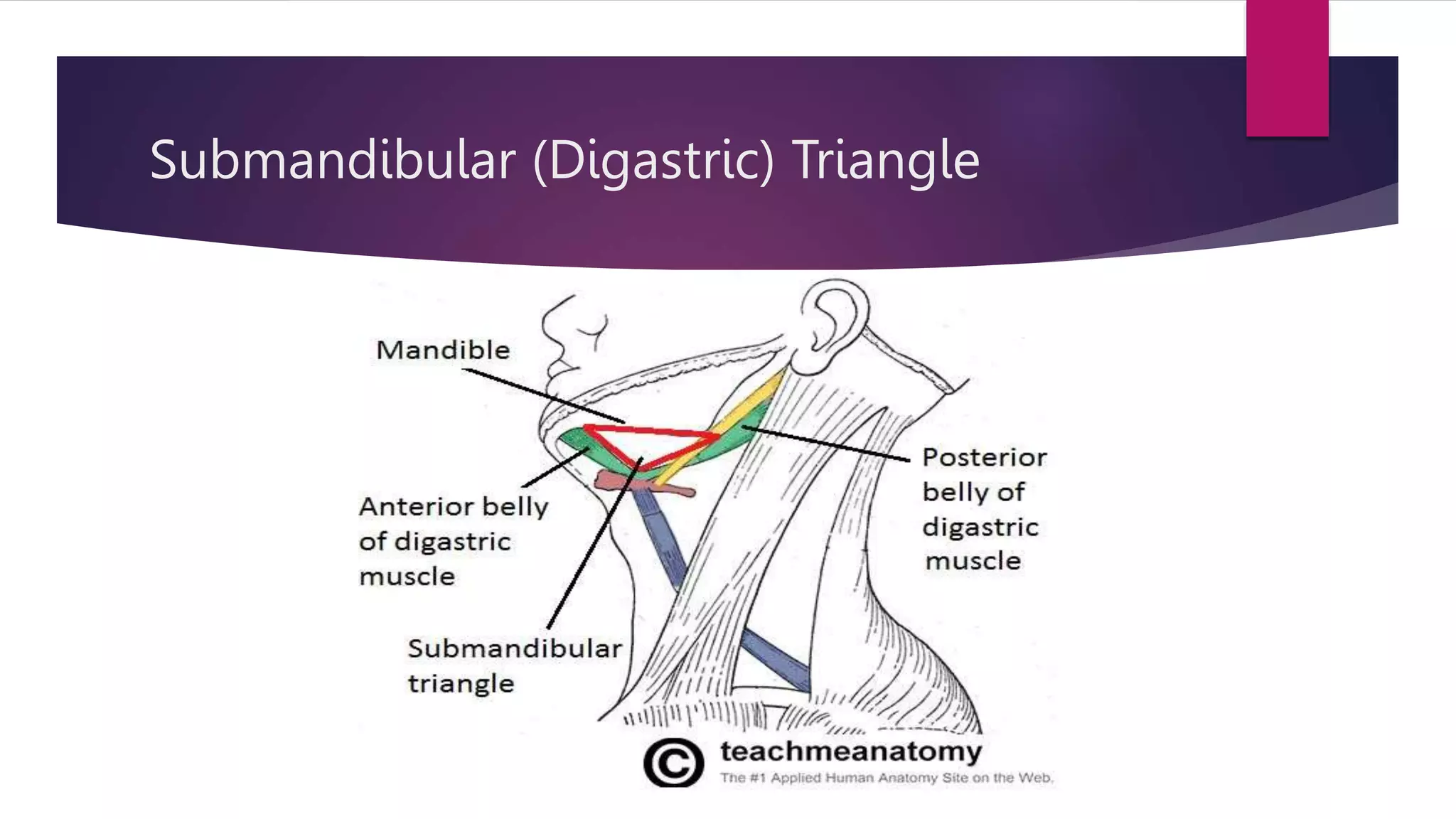 Submandibular (Digastric) Triangle

Mandible

Anterior belly of digastric muscle

Submandibular triangle

Posterior belly of digastric muscle

© teachmeanatomy
The #1 Applied Human Anatomy Site on the Web.